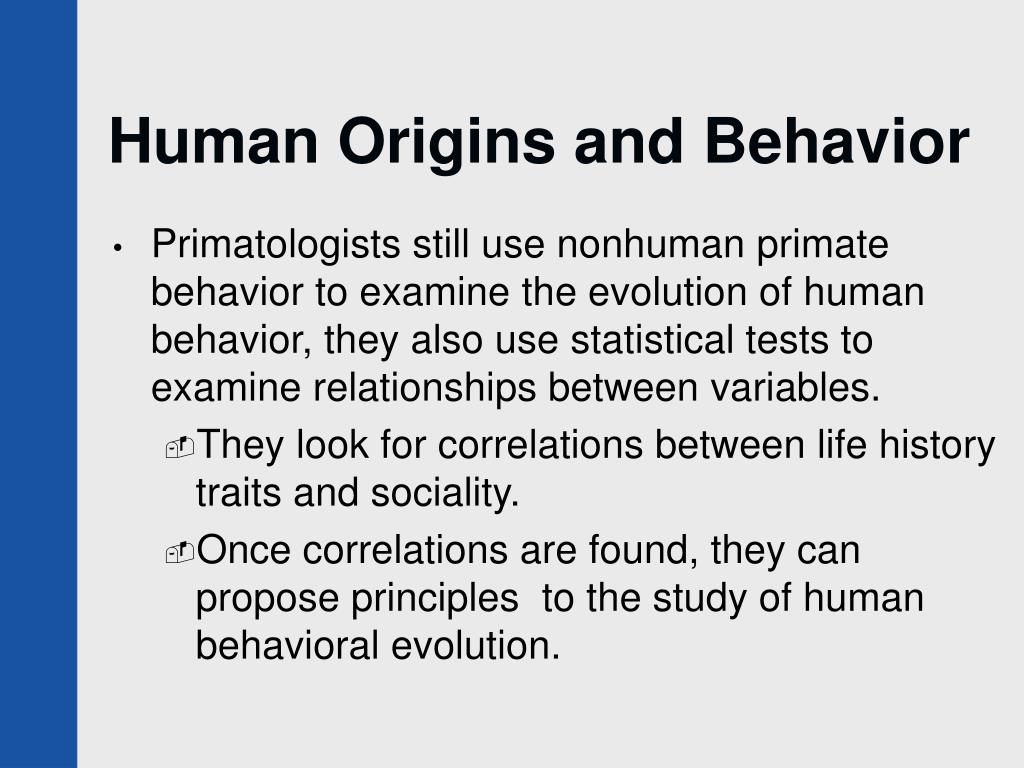 Human Origins and Behavior

• Primatologists still use nonhuman primate behavior to examine the evolution of human behavior, they also use statistical tests to examine relationships between variables.

They look for correlations between life history traits and sociality.

Once correlations are found, they can propose principles to the study of human behavioral evolution.